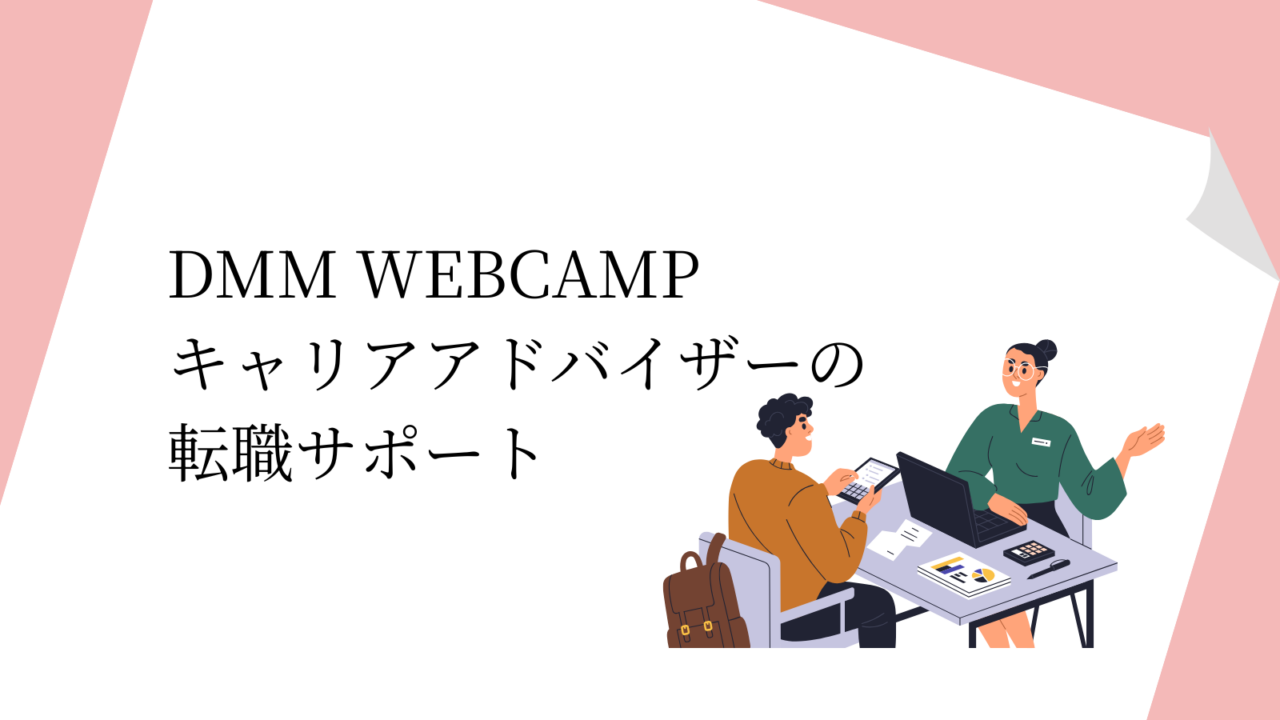 DMM WEBCAMP
キャリアアドバイザーの
転職サポート